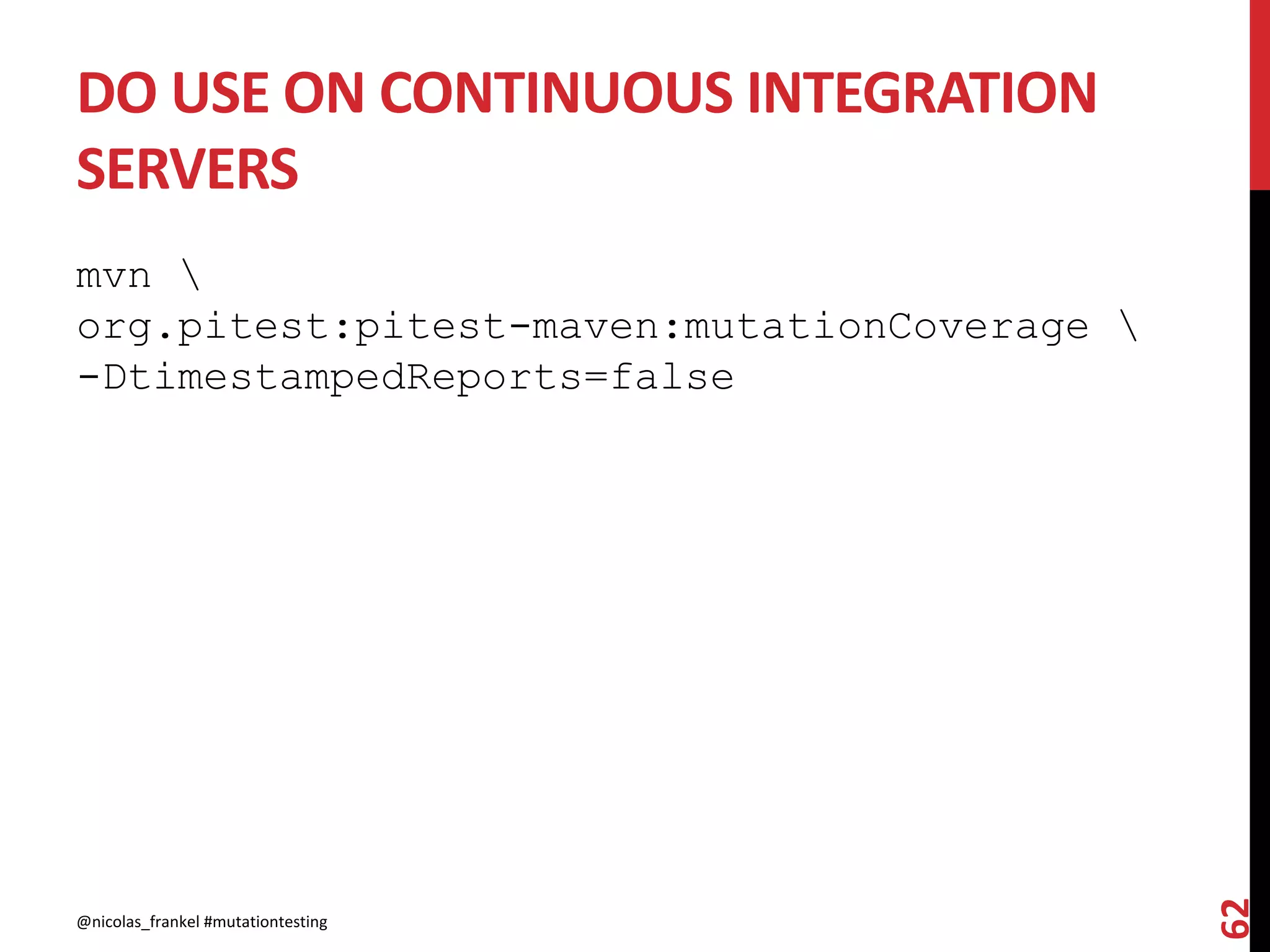 DO USE ON CONTINUOUS INTEGRATION SERVERS

mvn \
org.pitest:pitest-maven:mutationCoverage \
-DtimestampedReports=false

@nicolas_frankel #mutationtesting

62